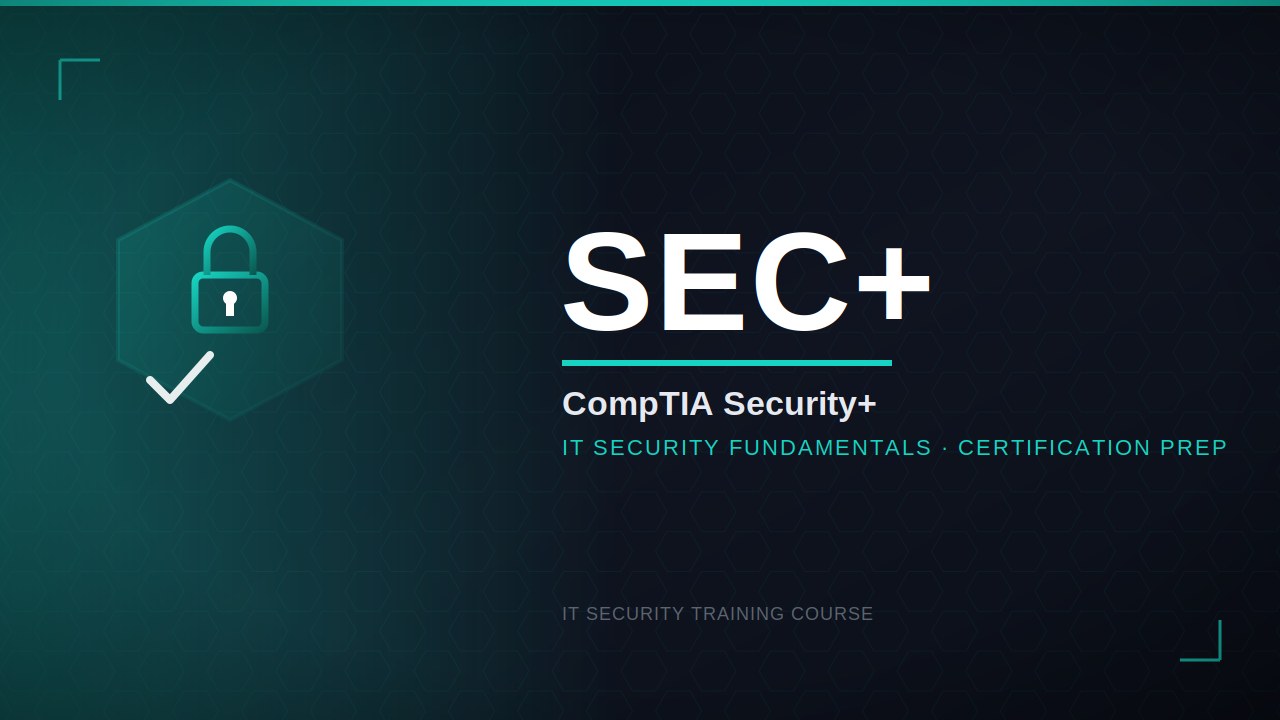 SEC+

CompTIA Security+

IT SECURITY FUNDAMENTALS · CERTIFICATION PREP

IT SECURITY TRAINING COURSE